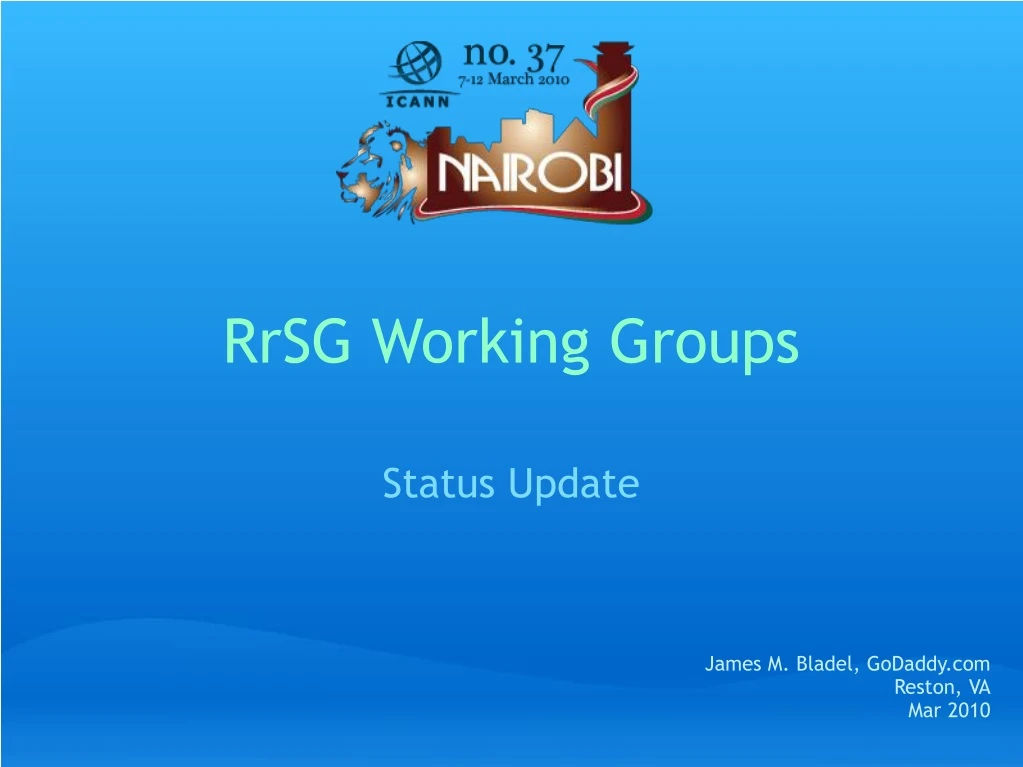 ICANN
no. 37
7-12 March 2010
NAIROBI

RrSG Working Groups

Status Update

James M. Bladel, GoDaddy.com
Reston, VA
Mar 2010